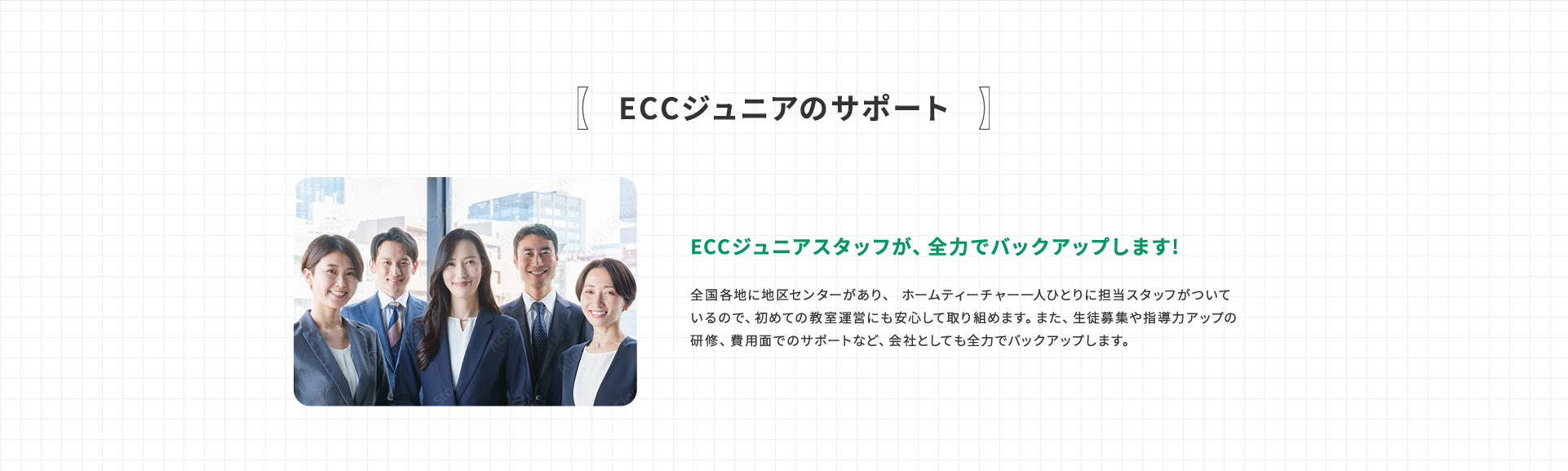 ECCジュニアのサポート

ECCジュニアスタッフが、全力でバックアップします!

全国各地に地区センターがあり、 ホームティーチャー一人ひとりに担当スタッフがついているので、初めての教室運営にも安心して取り組めます。また、生徒募集や指導力アップの研修、費用面でのサポートなど、会社としても全力でバックアップします。